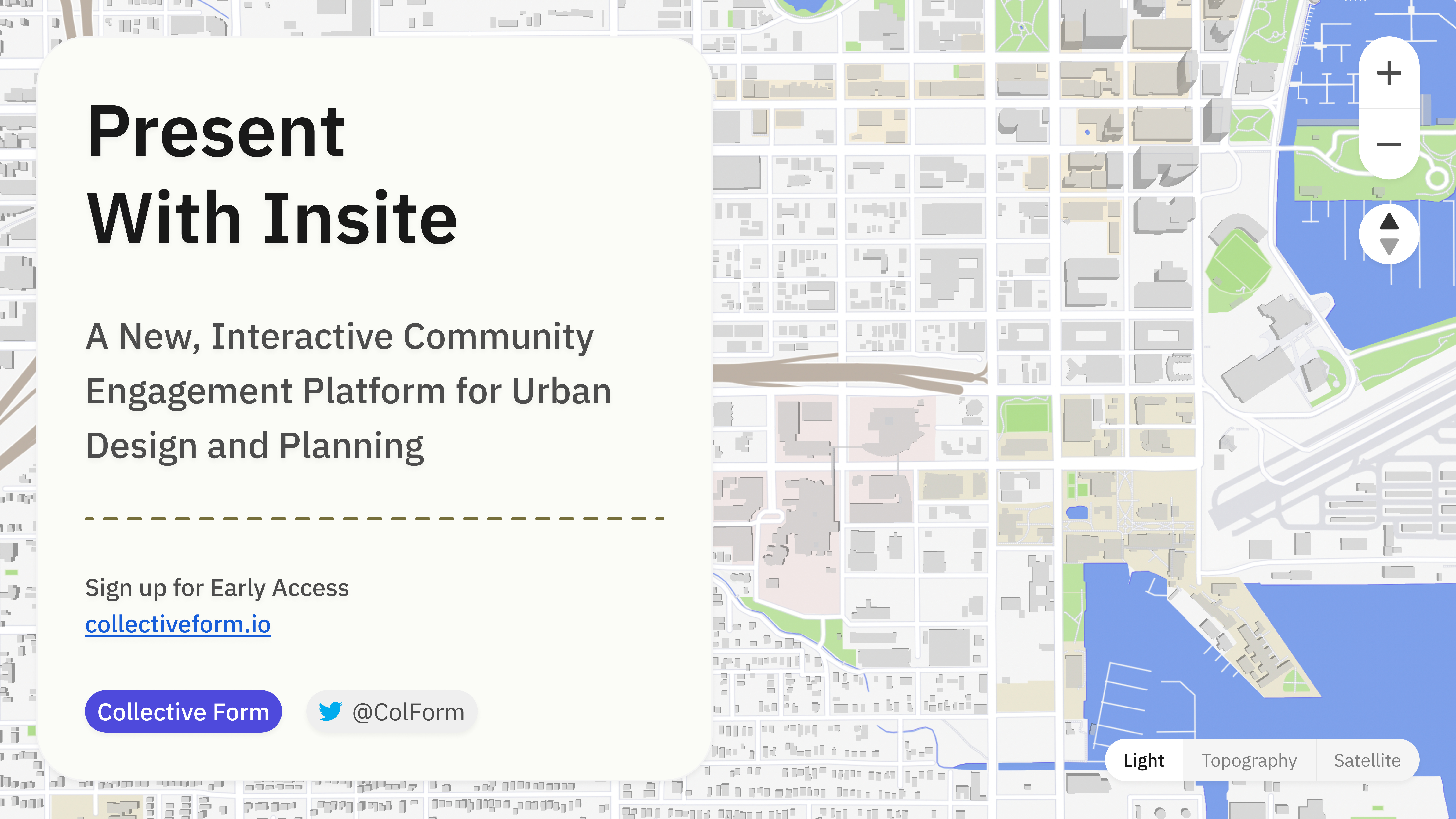 Present
With Insite

A New, Interactive Community Engagement Platform for Urban Design and Planning

Sign up for Early Access
collectiveform.io

Collective Form

@ColForm

+

−

Light

Topography

Satellite